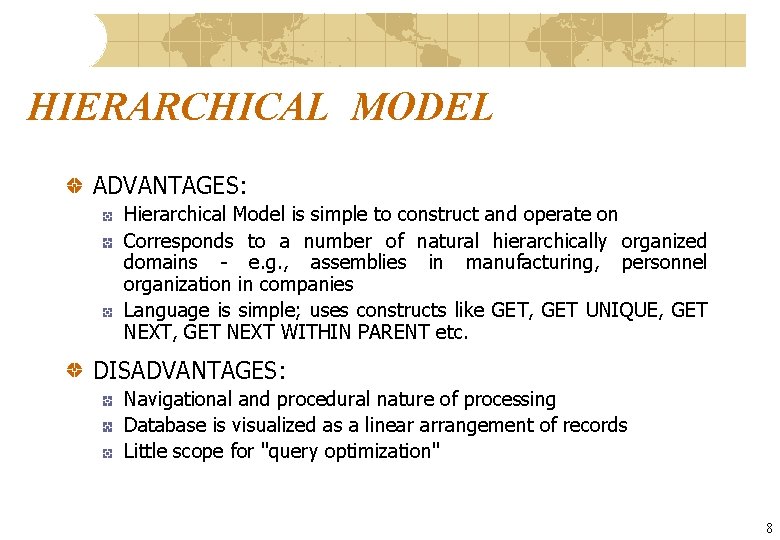 HIERARCHICAL MODEL

ADVANTAGES:

Hierarchical Model is simple to construct and operate on

Corresponds to a number of natural hierarchically organized domains - e.g., assemblies in manufacturing, personnel organization in companies

Language is simple; uses constructs like GET, GET UNIQUE, GET NEXT, GET NEXT WITHIN PARENT etc.

DISADVANTAGES:

Navigational and procedural nature of processing

Database is visualized as a linear arrangement of records

Little scope for "query optimization"

8